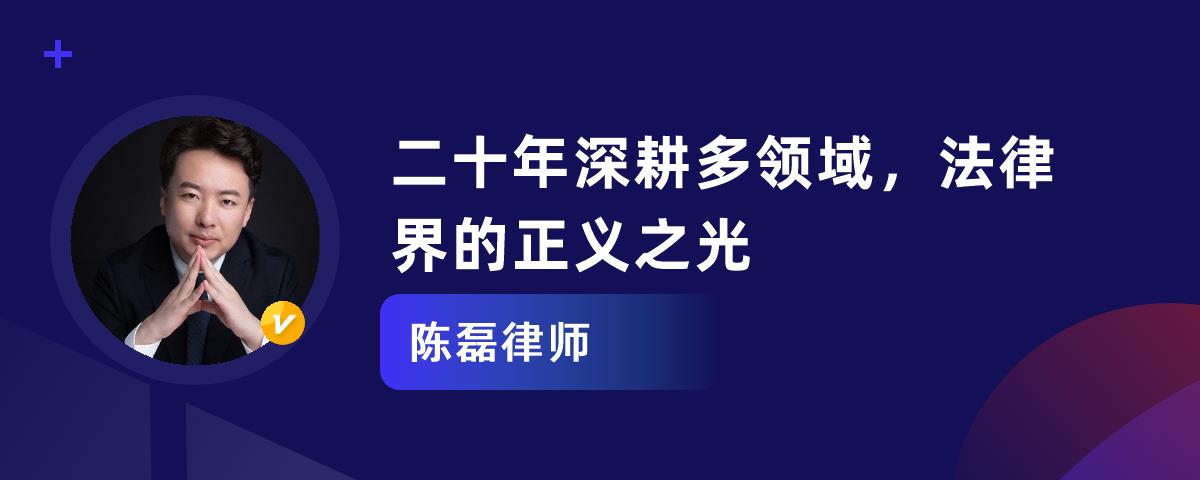 二十年深耕多领域，法律界的正义之光

陈磊律师